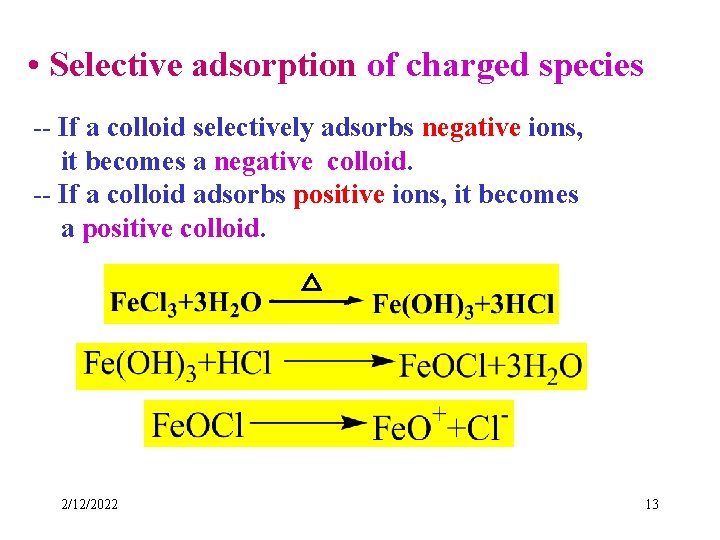 • Selective adsorption of charged species

-- If a colloid selectively adsorbs negative ions, it becomes a negative colloid.
-- If a colloid adsorbs positive ions, it becomes a positive colloid.

$FeCl_3+3H_2O \xrightarrow{\Delta} Fe(OH)_3+3HCl$

$Fe(OH)_3+HCl \longrightarrow FeOCl+3H_2O$

$FeOCl \longrightarrow FeO^+ + Cl^-$

2/12/2022

13